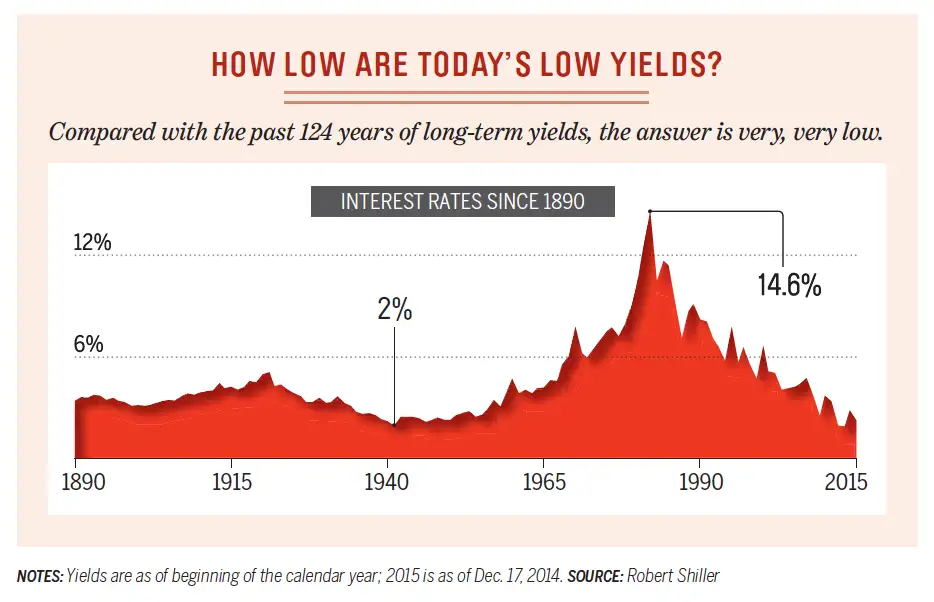 HOW LOW ARE TODAY'S LOW YIELDS?

Compared with the past 124 years of long-term yields, the answer is very, very low.

INTEREST RATES SINCE 1890

12%

6%

2%

14.6%

1890
1915
1940
1965
1990
2015

NOTES: Yields are as of beginning of the calendar year; 2015 is as of Dec. 17, 2014. SOURCE: Robert Shiller